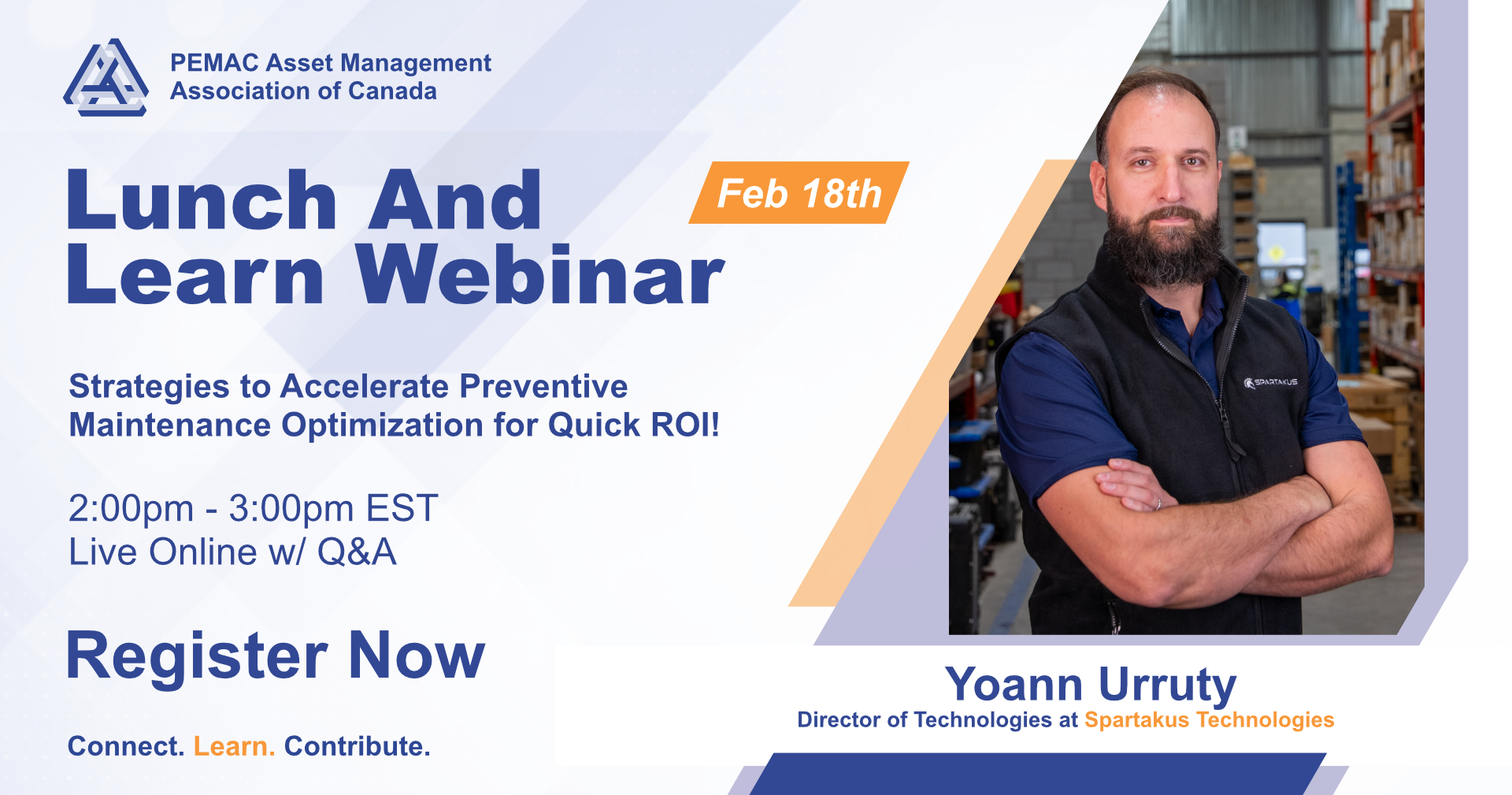 PEMAC Asset Management Association of Canada

Lunch And Learn Webinar

Feb 18th

Strategies to Accelerate Preventive Maintenance Optimization for Quick ROI!

2:00pm - 3:00pm EST
Live Online w/ Q&A

Register Now

Connect. Learn. Contribute.

SPARTAKUS

Yoann Urruty
Director of Technologies at Spartakus Technologies